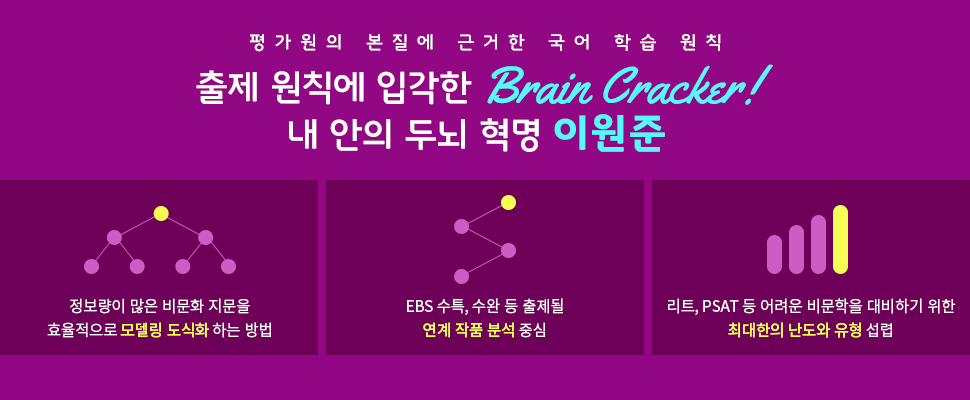 평가원의 본질에 근거한 국어 학습 원칙

출제 원칙에 입각한 Brain Cracker!
내 안의 두뇌 혁명 이원준

정보량이 많은 비문화 지문을
효율적으로 모델링 도식화 하는 방법

EBS 수특, 수완 등 출제될
연계 작품 분석 중심

리트, PSAT 등 어려운 비문학을 대비하기 위한
최대한의 난도와 유형 섭렵